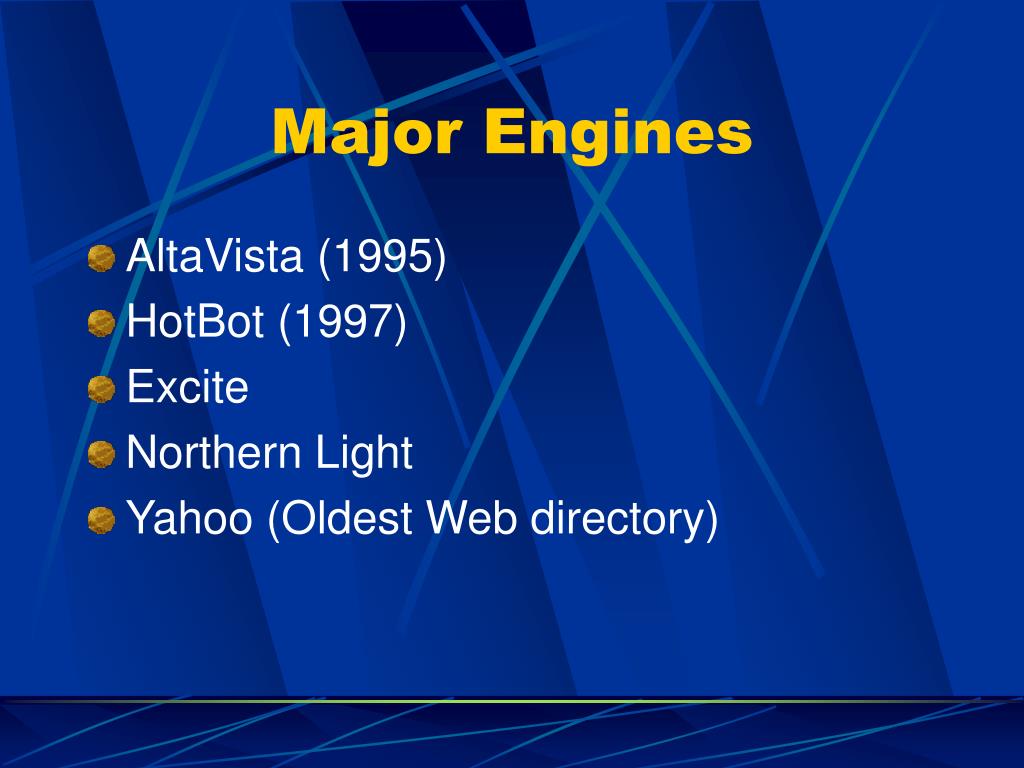 Major Engines

AltaVista (1995)
HotBot (1997)
Excite
Northern Light
Yahoo (Oldest Web directory)